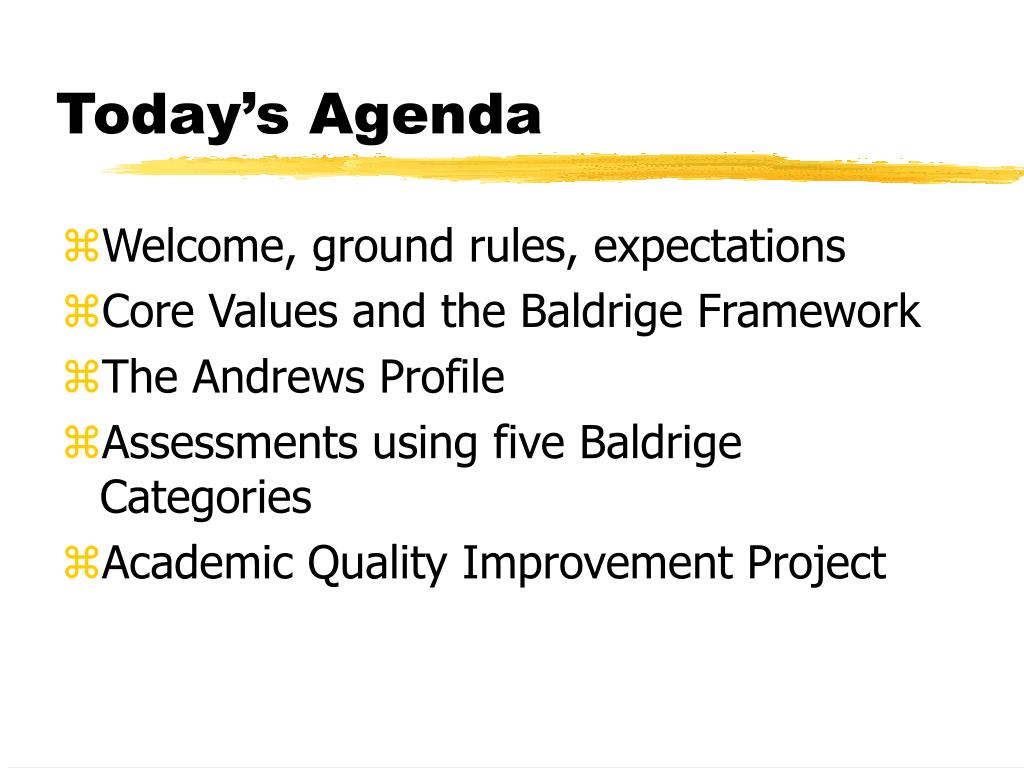 Today's Agenda

⌘Welcome, ground rules, expectations
⌘Core Values and the Baldrige Framework
⌘The Andrews Profile
⌘Assessments using five Baldrige Categories
⌘Academic Quality Improvement Project